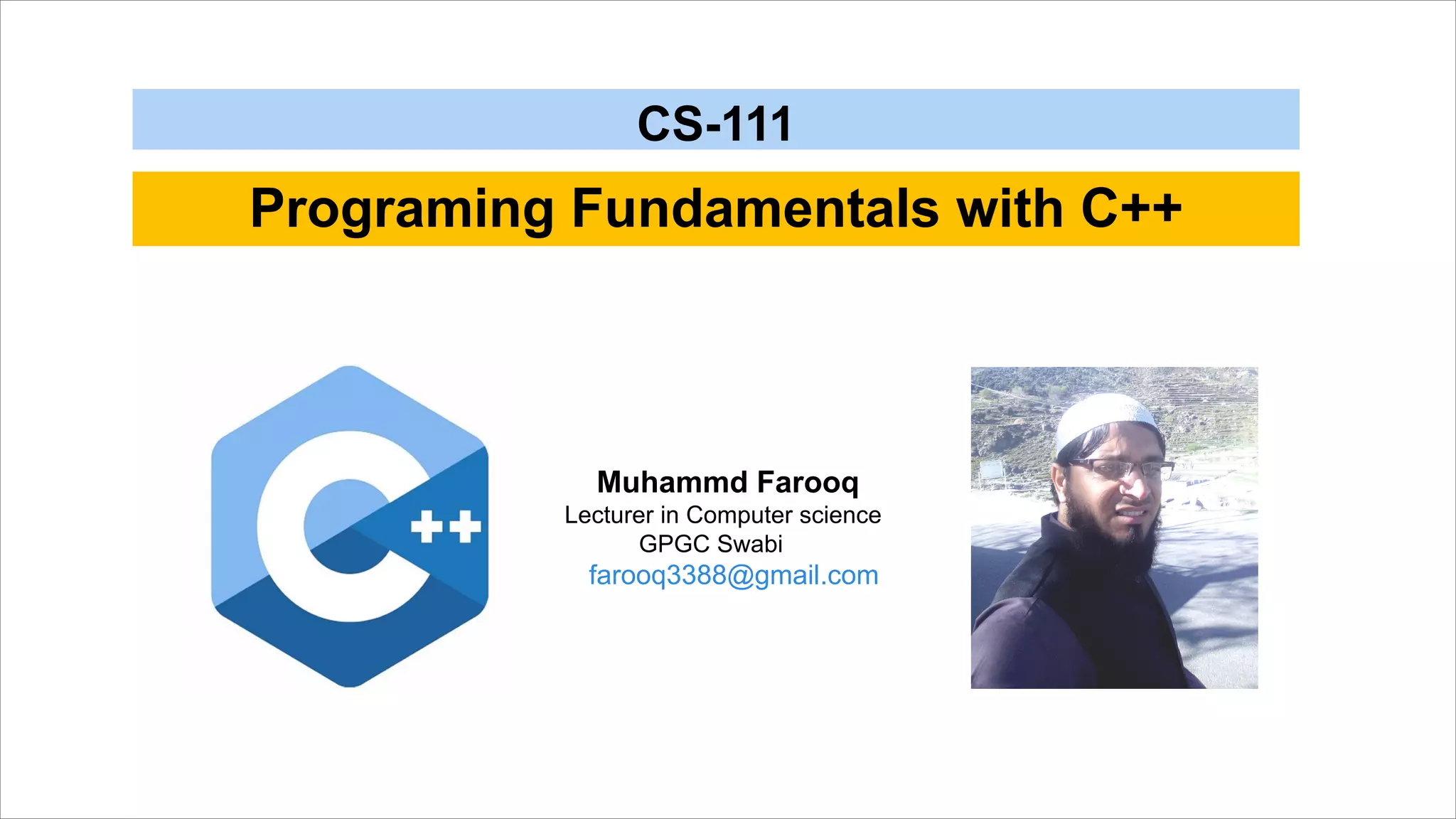 CS-111

Programing Fundamentals with C++

C++

Muhammd Farooq
Lecturer in Computer science
GPGC Swabi
farooq3388@gmail.com